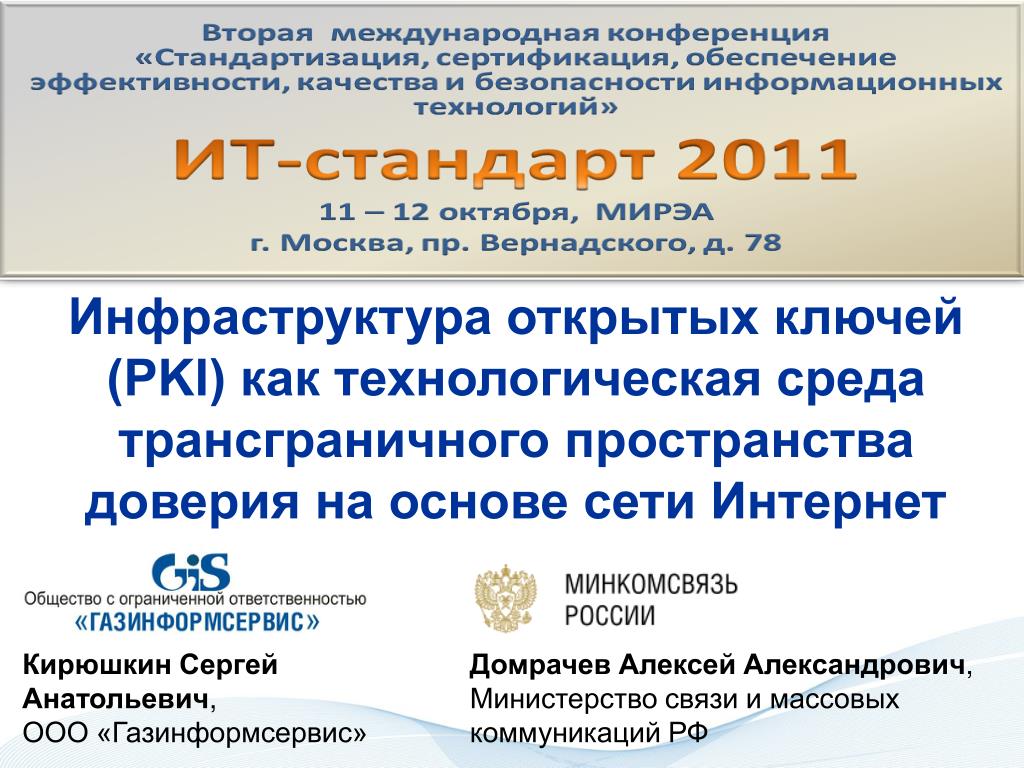 Вторая международная конференция «Стандартизация, сертификация, обеспечение эффективности, качества и безопасности информационных технологий»

ИТ-стандарт 2011

11 – 12 октября, МИРЭА
г. Москва, пр. Вернадского, д. 78

Инфраструктура открытых ключей (PKI) как технологическая среда трансграничного пространства доверия на основе сети Интернет

GiS
Общество с ограниченной ответственностью
«ГАЗИНФОРМСЕРВИС»

МИНКОМСВЯЗЬ
РОССИИ

Кирюшкин Сергей Анатольевич,
ООО «Газинформсервис»

Домрачев Алексей Александрович,
Министерство связи и массовых коммуникаций РФ